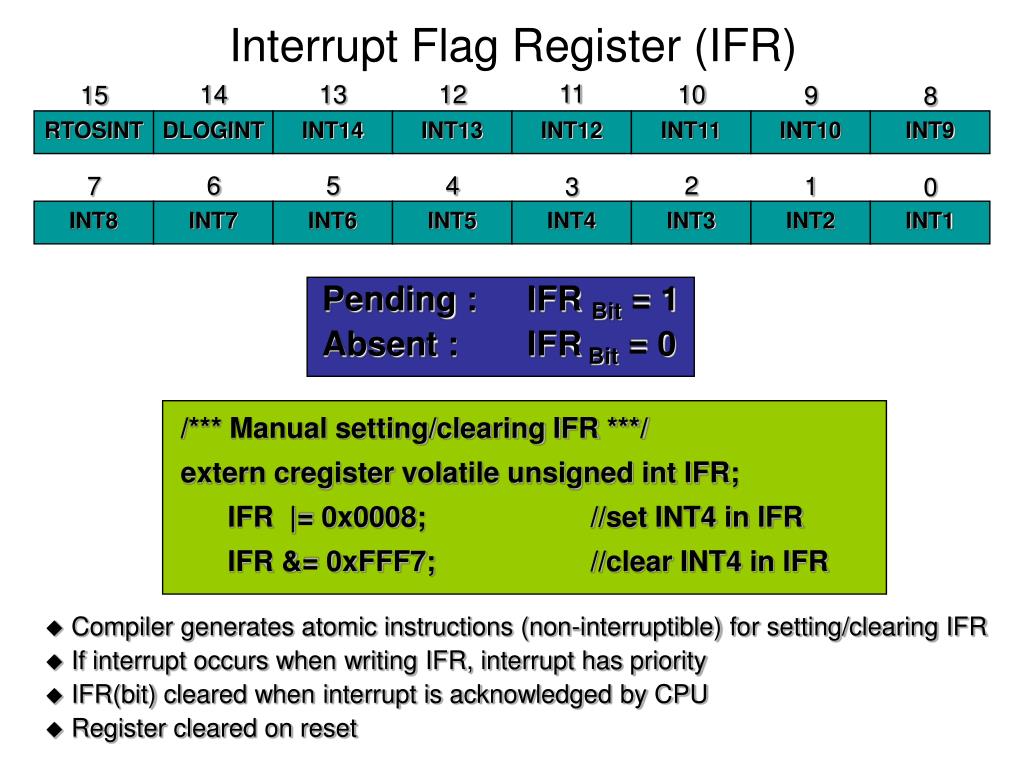 Interrupt Flag Register (IFR)

| 15 | 14 | 13 | 12 | 11 | 10 | 9 | 8 |
|---|---|---|---|---|---|---|---|
| RTOSINT | DLOGINT | INT14 | INT13 | INT12 | INT11 | INT10 | INT9 |

| 7 | 6 | 5 | 4 | 3 | 2 | 1 | 0 |
|---|---|---|---|---|---|---|---|
| INT8 | INT7 | INT6 | INT5 | INT4 | INT3 | INT2 | INT1 |

Pending : IFR $_{Bit}$ = 1
Absent : IFR $_{Bit}$ = 0

/*** Manual setting/clearing IFR ***/
extern cregister volatile unsigned int IFR;
IFR |= 0x0008; //set INT4 in IFR
IFR &= 0xFFF7; //clear INT4 in IFR

◆ Compiler generates atomic instructions (non-interruptible) for setting/clearing IFR
◆ If interrupt occurs when writing IFR, interrupt has priority
◆ IFR(bit) cleared when interrupt is acknowledged by CPU
◆ Register cleared on reset